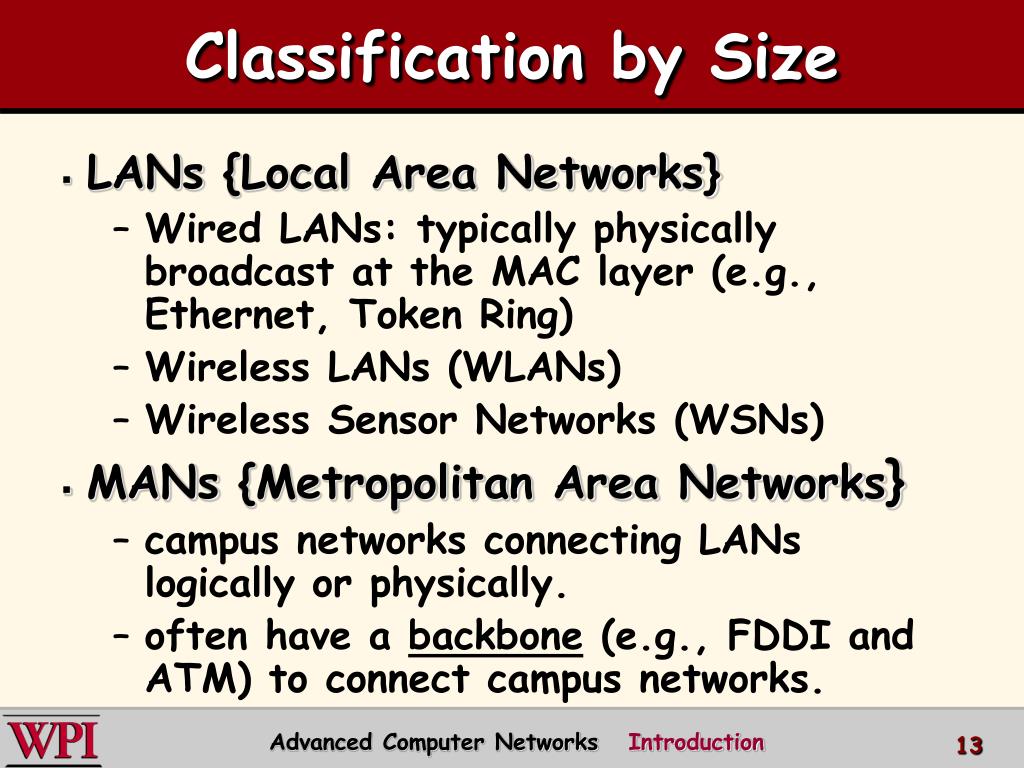 Classification by Size

▪ LANs {Local Area Networks}
– Wired LANs: typically physically broadcast at the MAC layer (e.g., Ethernet, Token Ring)
– Wireless LANs (WLANs)
– Wireless Sensor Networks (WSNs)

▪ MANs {Metropolitan Area Networks}
– campus networks connecting LANs logically or physically.
– often have a backbone (e.g., FDDI and ATM) to connect campus networks.

WPI Advanced Computer Networks Introduction 13